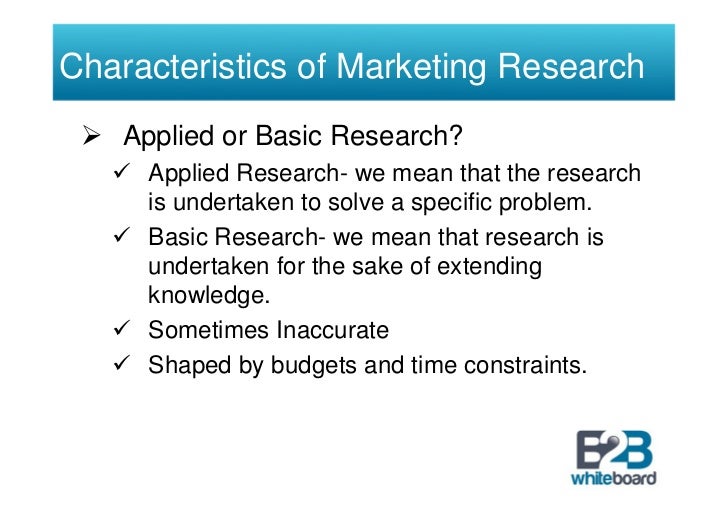 Characteristics of Marketing Research

➢ Applied or Basic Research?

✓ Applied Research- we mean that the research is undertaken to solve a specific problem.

✓ Basic Research- we mean that research is undertaken for the sake of extending knowledge.

✓ Sometimes Inaccurate

✓ Shaped by budgets and time constraints.

B2B whiteboard